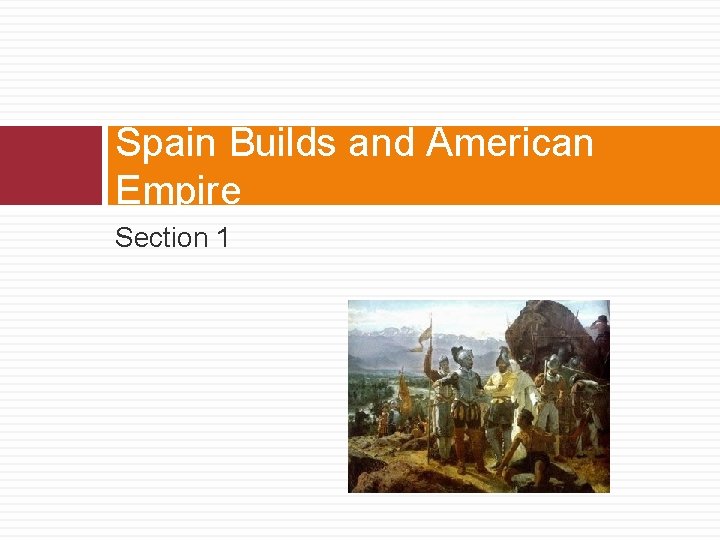 Spain Builds and American Empire

Section 1